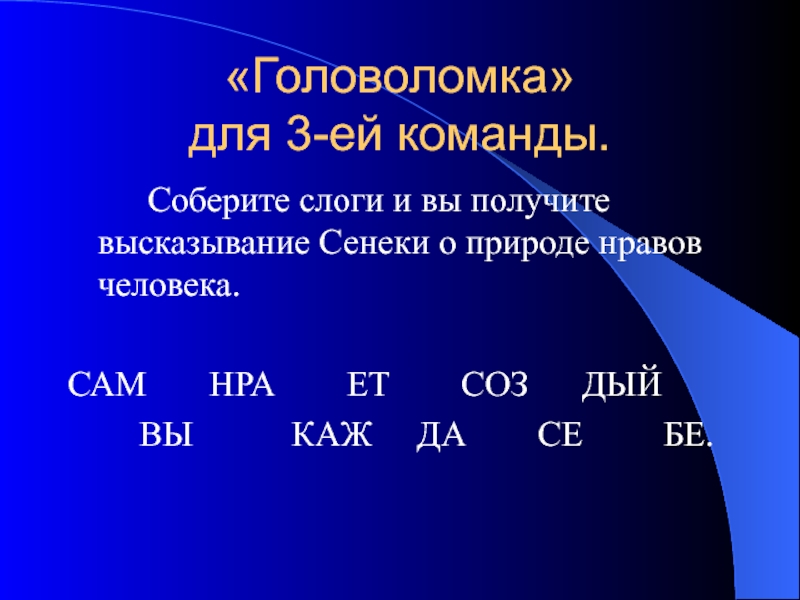 «Головоломка»
для 3-ей команды.

Соберите слоги и вы получите высказывание Сенеки о природе нравов человека.

САМ НРА ЕТ СОЗ ДЫЙ
ВЫ КАЖ ДА СЕ БЕ.